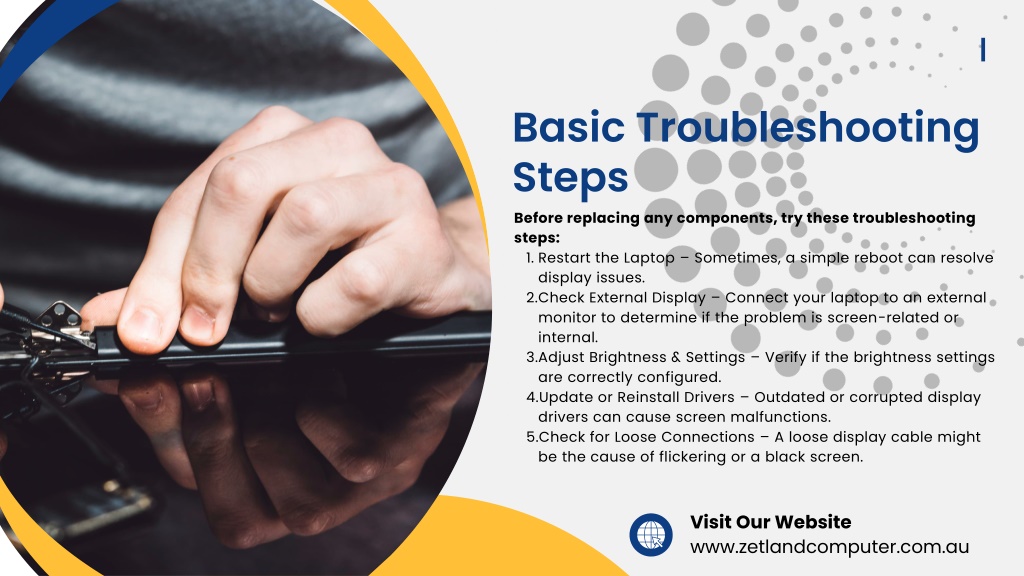 Basic Troubleshooting Steps

Before replacing any components, try these troubleshooting steps:

1. Restart the Laptop – Sometimes, a simple reboot can resolve display issues.
2. Check External Display – Connect your laptop to an external monitor to determine if the problem is screen-related or internal.
3. Adjust Brightness & Settings – Verify if the brightness settings are correctly configured.
4. Update or Reinstall Drivers – Outdated or corrupted display drivers can cause screen malfunctions.
5. Check for Loose Connections – A loose display cable might be the cause of flickering or a black screen.

Visit Our Website
www.zetlandcomputer.com.au